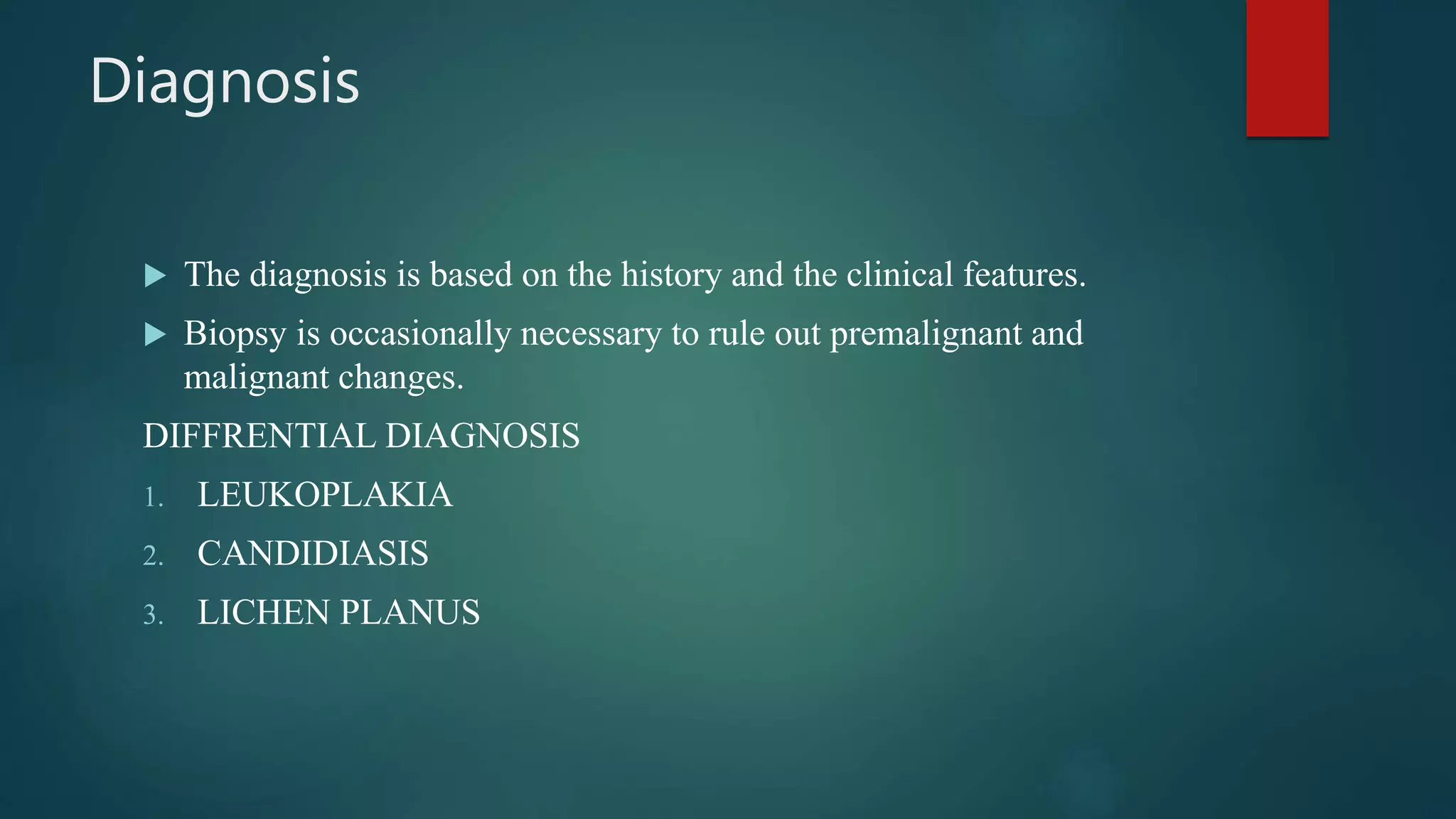 Diagnosis

▶ The diagnosis is based on the history and the clinical features.

▶ Biopsy is occasionally necessary to rule out premalignant and malignant changes.

DIFFRENTIAL DIAGNOSIS

1. LEUKOPLAKIA
2. CANDIDIASIS
3. LICHEN PLANUS